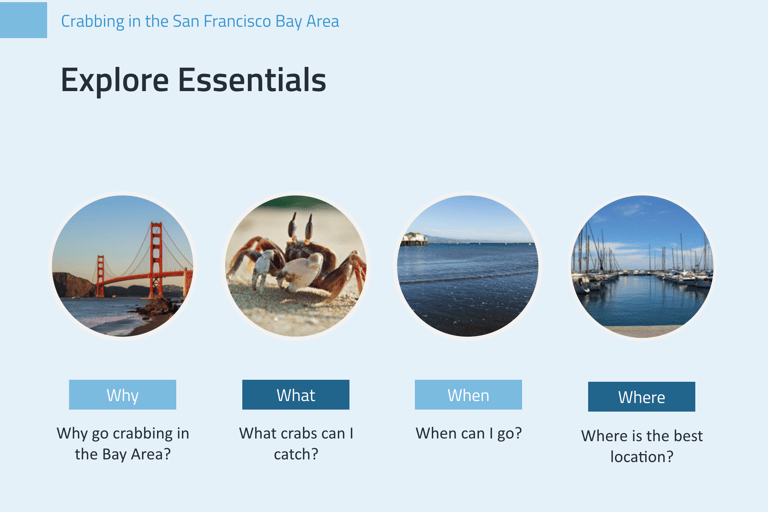 Crabbing in the San Francisco Bay Area

Explore Essentials

Why

Why go crabbing in the Bay Area?

What

What crabs can I catch?

When

When can I go?

Where

Where is the best location?